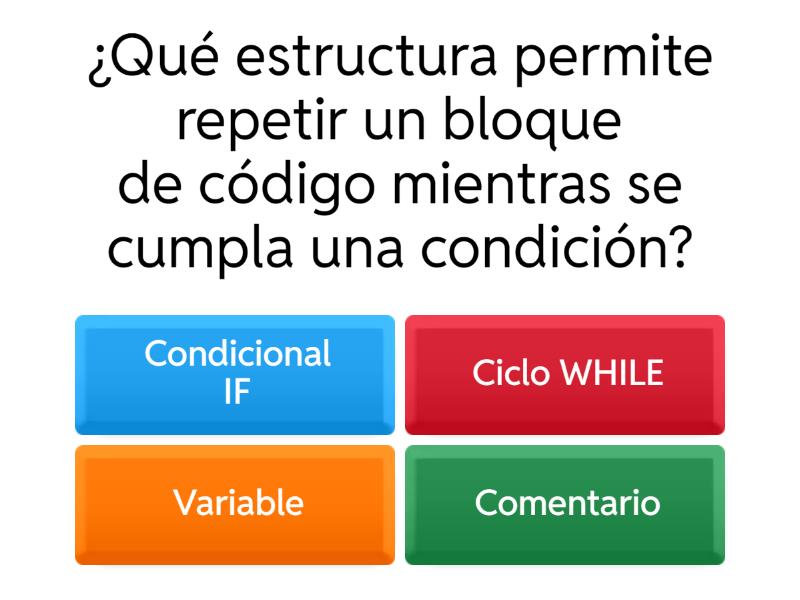 ¿Qué estructura permite repetir un bloque de código mientras se cumpla una condición?

Condicional IF

Ciclo WHILE

Variable

Comentario